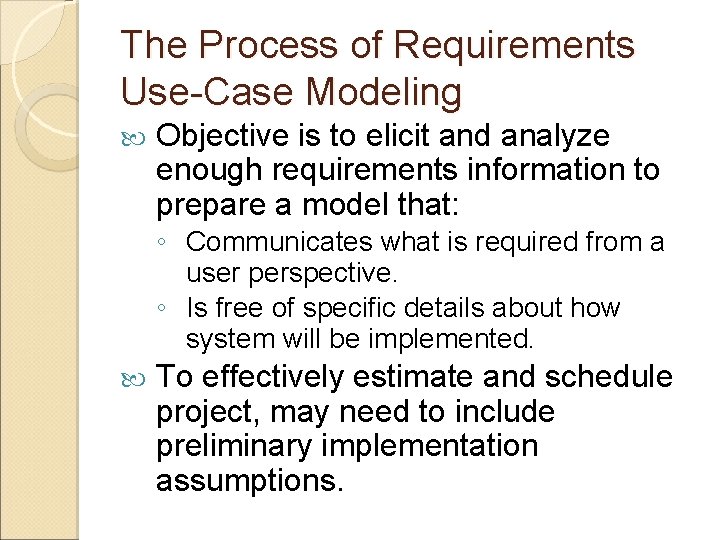 The Process of Requirements Use-Case Modeling

Objective is to elicit and analyze enough requirements information to prepare a model that:

◦ Communicates what is required from a user perspective.

◦ Is free of specific details about how system will be implemented.

To effectively estimate and schedule project, may need to include preliminary implementation assumptions.